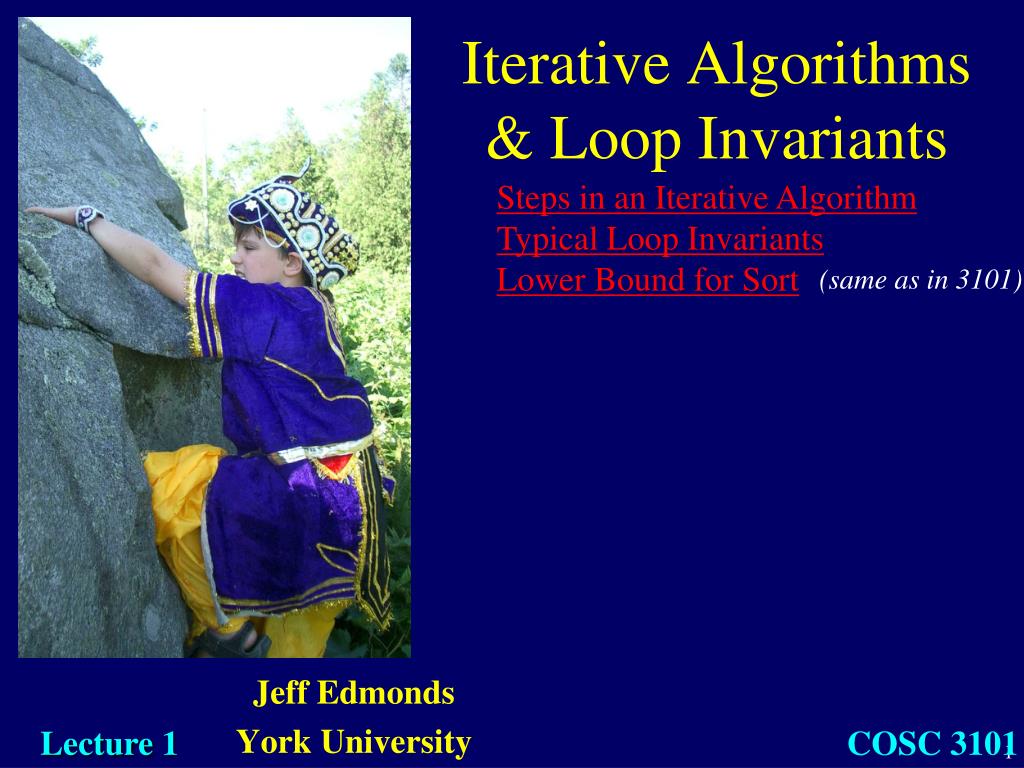 Iterative Algorithms & Loop Invariants

Steps in an Iterative Algorithm
Typical Loop Invariants
Lower Bound for Sort (same as in 3101)

Jeff Edmonds
York University

Lecture 1

COSC 3101

1